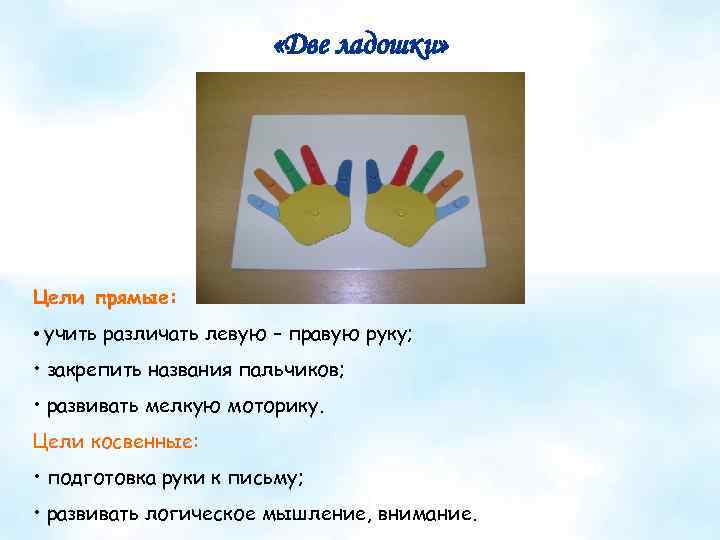 «Две ладошки»

Цели прямые:

• учить различать левую – правую руку;

• закрепить названия пальчиков;

• развивать мелкую моторику.

Цели косвенные:

• подготовка руки к письму;

• развивать логическое мышление, внимание.